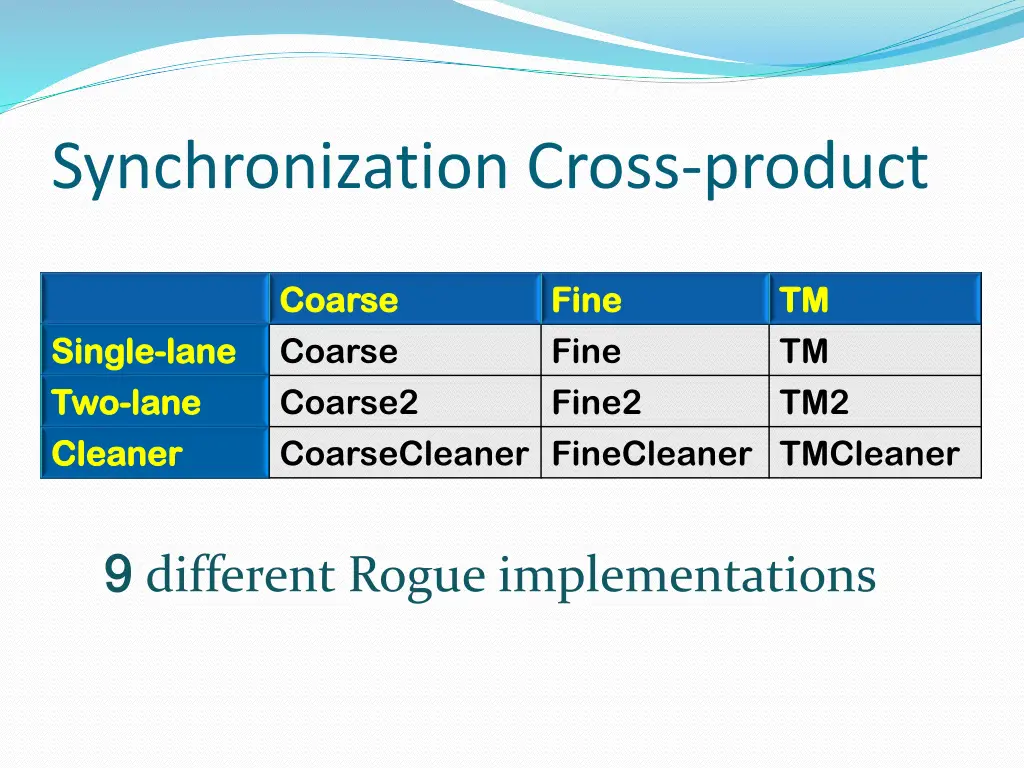 Synchronization Cross-product

| | Coarse | Fine | TM |
|---|---|---|---|
| Single-lane | Coarse | Fine | TM |
| Two-lane | Coarse2 | Fine2 | TM2 |
| Cleaner | CoarseCleaner | FineCleaner | TMCleaner |

9 different Rogue implementations